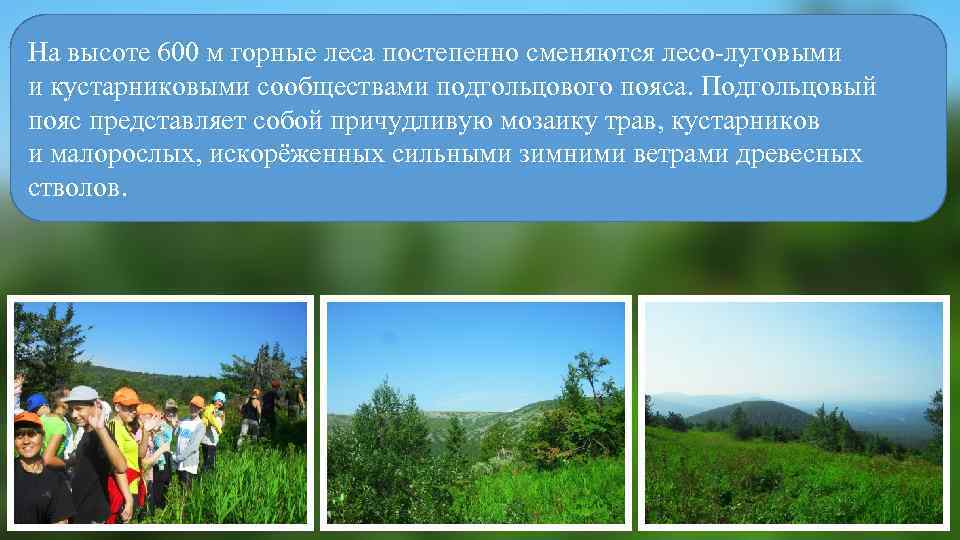 На высоте 600 м горные леса постепенно сменяются лесо-луговыми и кустарниковыми сообществами подгольцового пояса. Подгольцовый пояс представляет собой причудливую мозаику трав, кустарников и малорослых, искорёженных сильными зимними ветрами древесных стволов.